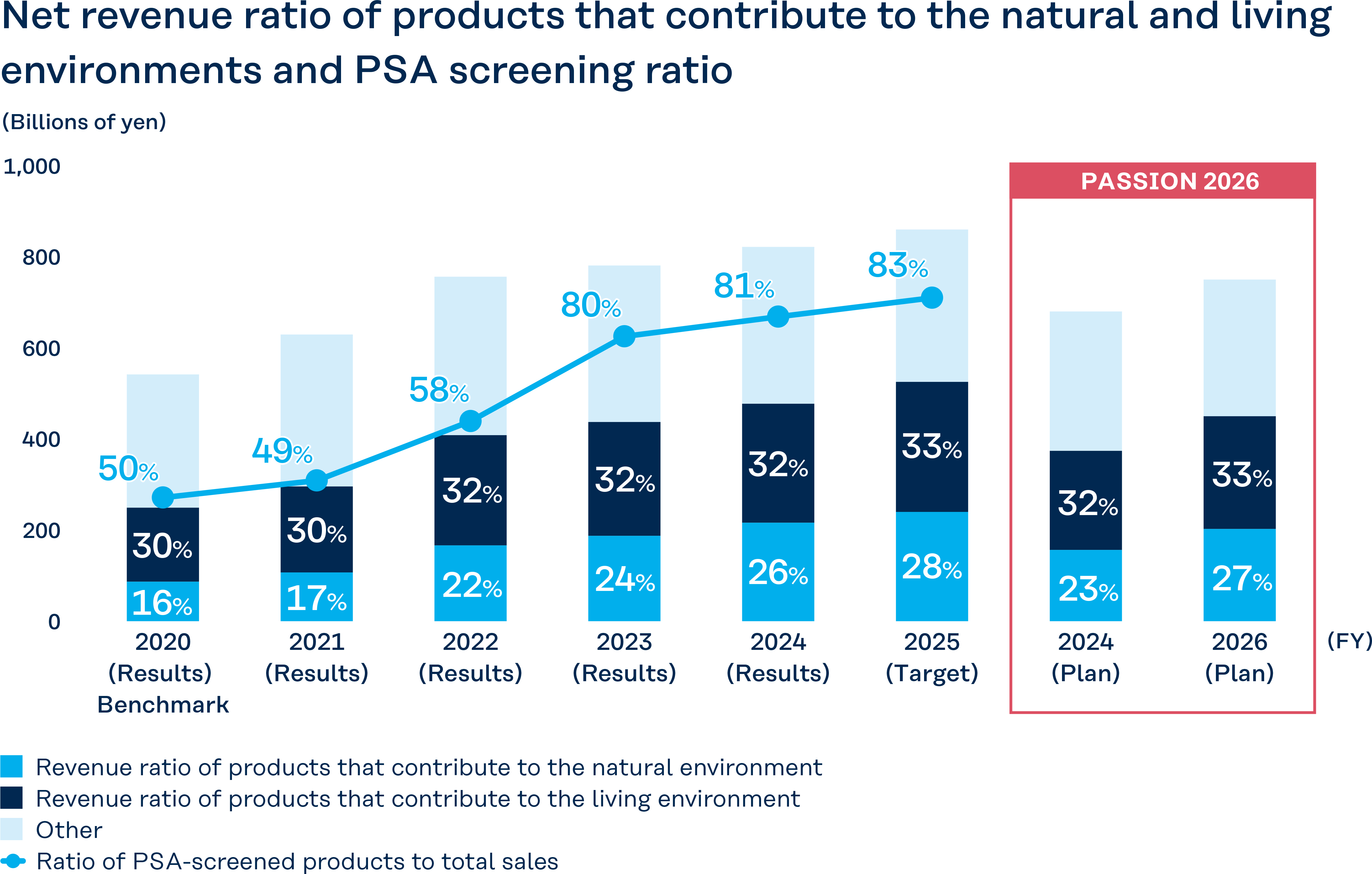 Net revenue ratio of products that contribute to the natural and living environments and PSA screening ratio

(Billions of yen)

1,000
800
600
400
200
0

PASSION 2026

50% 49% 58% 80% 81% 83%

30% 30% 32% 32% 32% 33% 32% 33%

16% 17% 22% 24% 26% 28% 23% 27%

2020 (Results) Benchmark
2021 (Results)
2022 (Results)
2023 (Results)
2024 (Results)
2025 (Target)
2024 (Plan)
2026 (Plan)
(FY)

Revenue ratio of products that contribute to the natural environment
Revenue ratio of products that contribute to the living environment
Other
Ratio of PSA-screened products to total sales